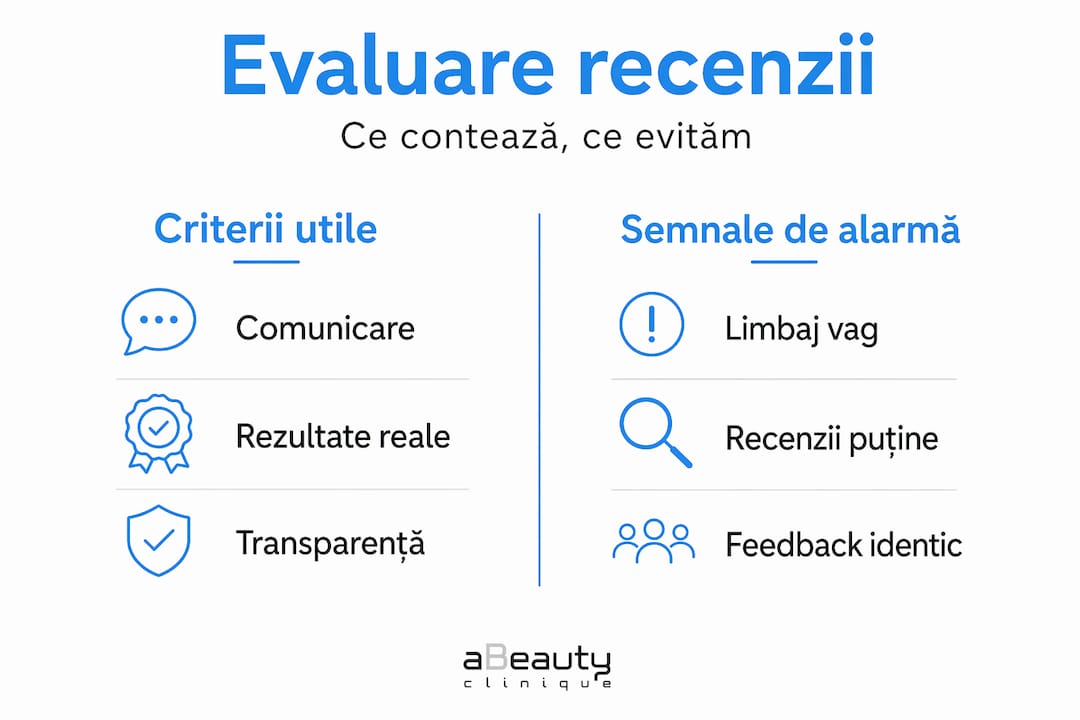 Evaluare recenzii

Ce contează, ce evităm

Criterii utile

Comunicare

Rezultate reale

Transparență

Semnale de alarmă

Limbaj vag

Recenzii puține

Feedback identic

aBeauty
clinique